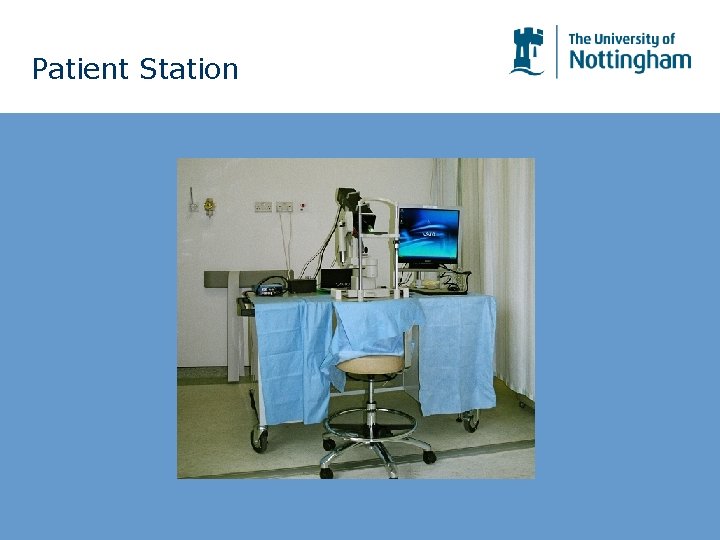 Patient Station

The University of
Nottingham